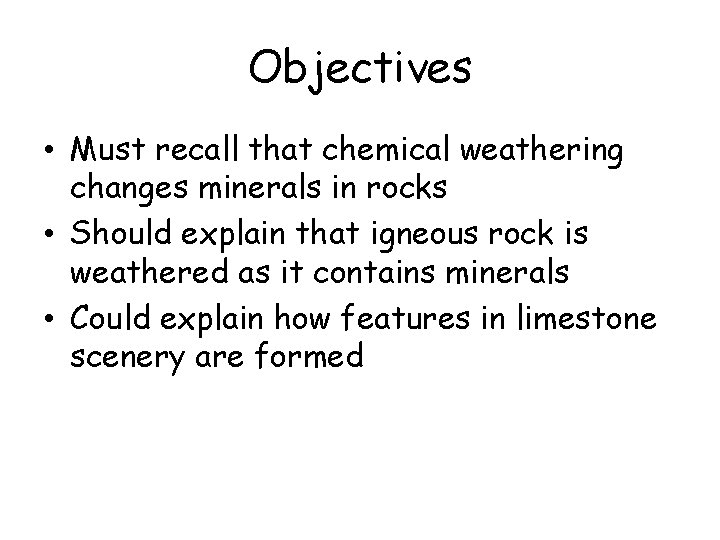 Objectives

• Must recall that chemical weathering changes minerals in rocks
• Should explain that igneous rock is weathered as it contains minerals
• Could explain how features in limestone scenery are formed